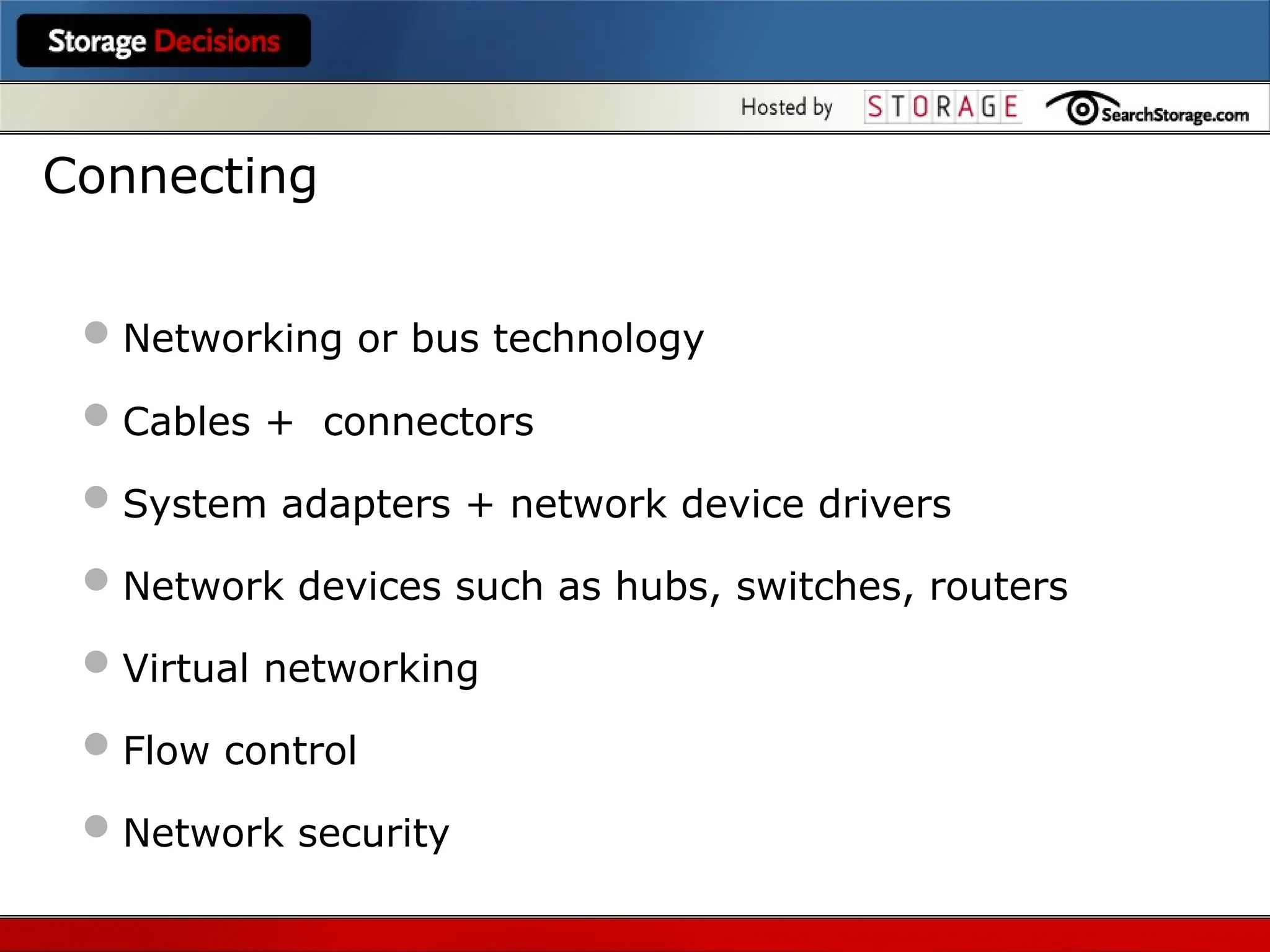 Storage Decisions

Hosted by STORAGE SearchStorage.com

Connecting

- Networking or bus technology
- Cables + connectors
- System adapters + network device drivers
- Network devices such as hubs, switches, routers
- Virtual networking
- Flow control
- Network security